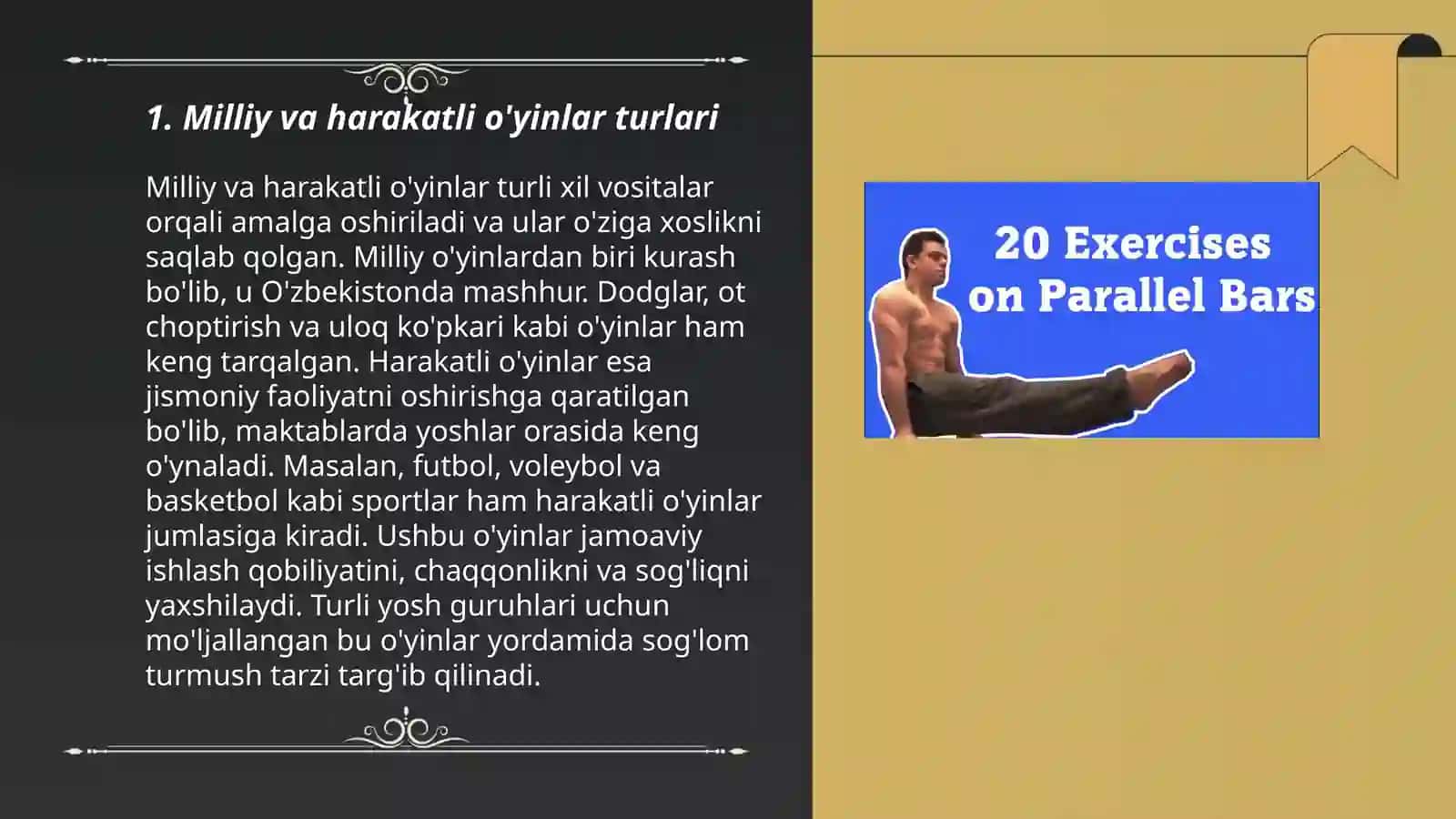 1. Milliy va harakatli o'yinlar turlari

Milliy va harakatli o'yinlar turli xil vositalar orqali amalga oshiriladi va ular o'ziga xoslikni saqlab qolgan. Milliy o'yinlardan biri kurash bo'lib, u O'zbekistonda mashhur. Dodglar, ot choptirish va uloq ko'pkari kabi o'yinlar ham keng tarqalgan. Harakatli o'yinlar esa jismoniy faoliyatni oshirishga qaratilgan bo'lib, maktablarda yoshlar orasida keng o'ynaladi. Masalan, futbol, voleybol va basketbol kabi sportlar ham harakatli o'yinlar jumlasiga kiradi. Ushbu o'yinlar jamoaviy ishlash qobiliyatini, chaqqonlikni va sog'liqni yaxshilaydi. Turli yosh guruhlari uchun mo'ljallangan bu o'yinlar yordamida sog'lom turmush tarzi targ'ib qilinadi.

20 Exercises on Parallel Bars